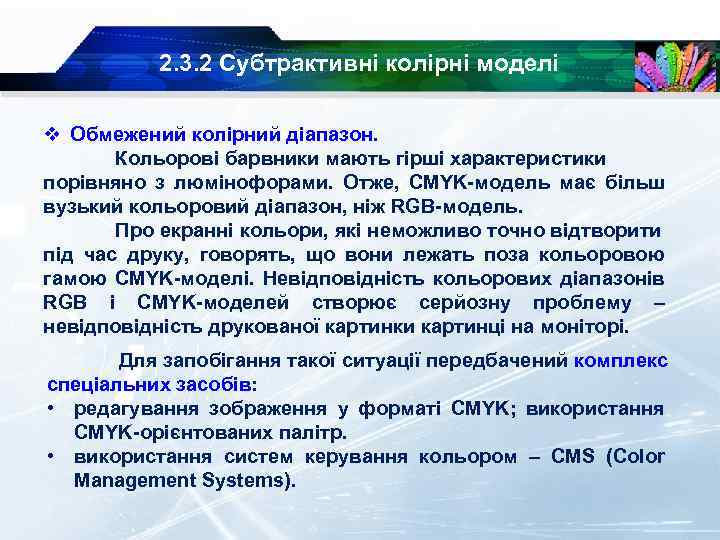 2.3.2 Субтрактивні колірні моделі

❖ Обмежений колірний діапазон.

Кольорові барвники мають гірші характеристики порівняно з люмінофорами. Отже, CMYK-модель має більш вузький кольоровий діапазон, ніж RGB-модель.

Про екранні кольори, які неможливо точно відтворити під час друку, говорять, що вони лежать поза кольоровою гамою CMYK-моделі. Невідповідність кольорових діапазонів RGB і CMYK-моделей створює серйозну проблему – невідповідність друкованої картинки картинці на моніторі.

Для запобігання такої ситуації передбачений комплекс спеціальних засобів:

• редагування зображення у форматі CMYK; використання CMYK-орієнтованих палітр.
• використання систем керування кольором – CMS (Color Management Systems).